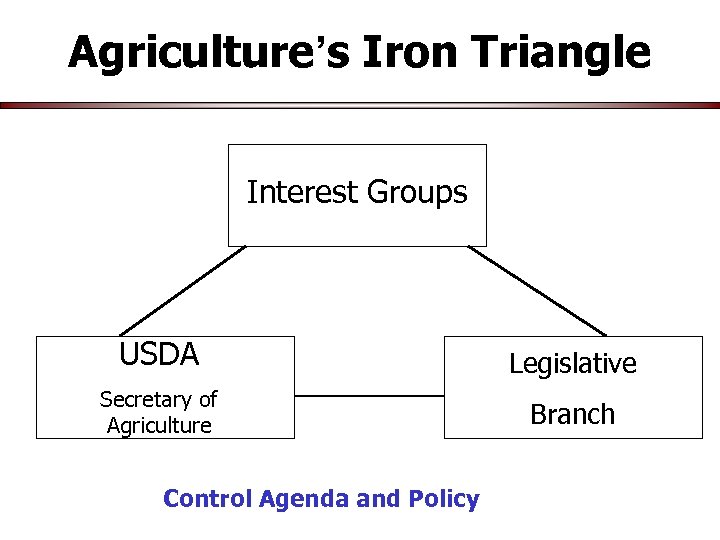 Agriculture's Iron Triangle

Interest Groups

USDA

Secretary of Agriculture

Legislative

Branch

Control Agenda and Policy